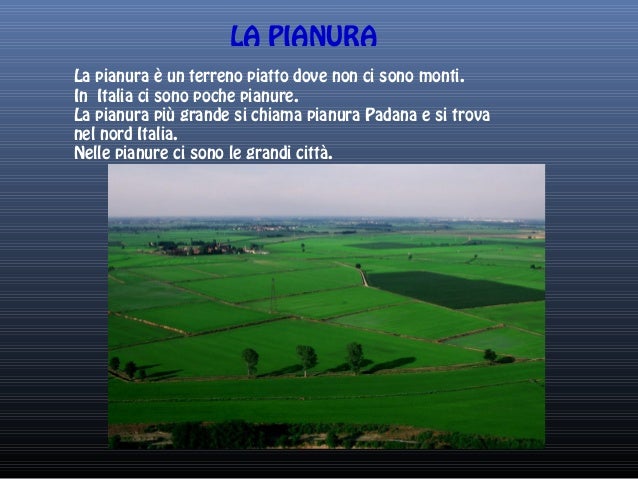 LA PIANURA

La pianura è un terreno piatto dove non ci sono monti.
In Italia ci sono poche pianure.
La pianura più grande si chiama pianura Padana e si trova nel nord Italia.
Nelle pianure ci sono le grandi città.